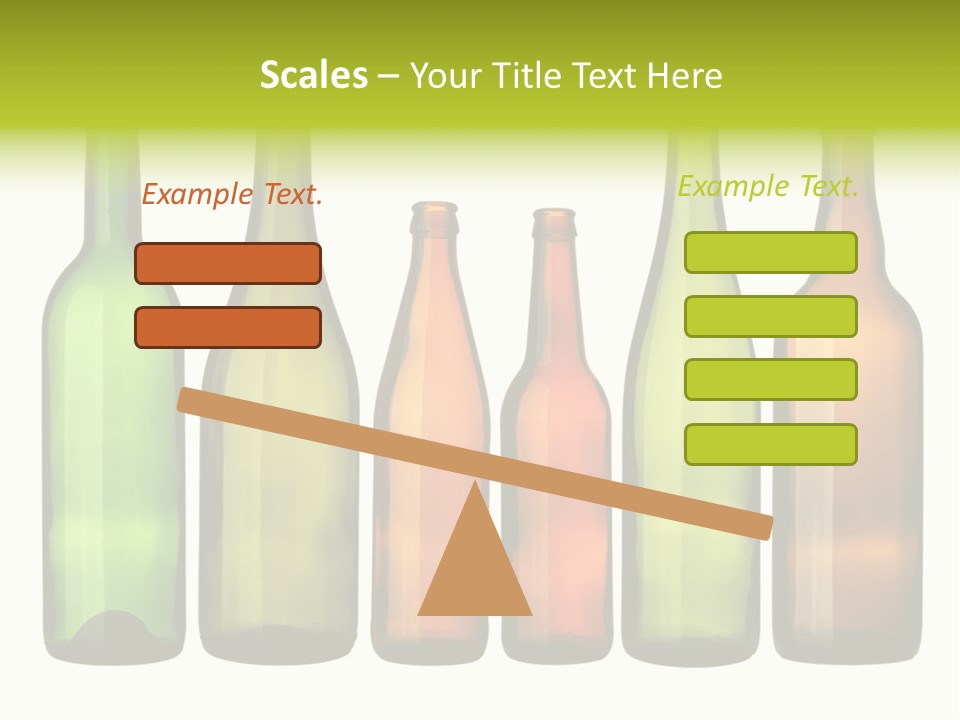 Scales – Your Title Text Here

Example Text.

Example Text.